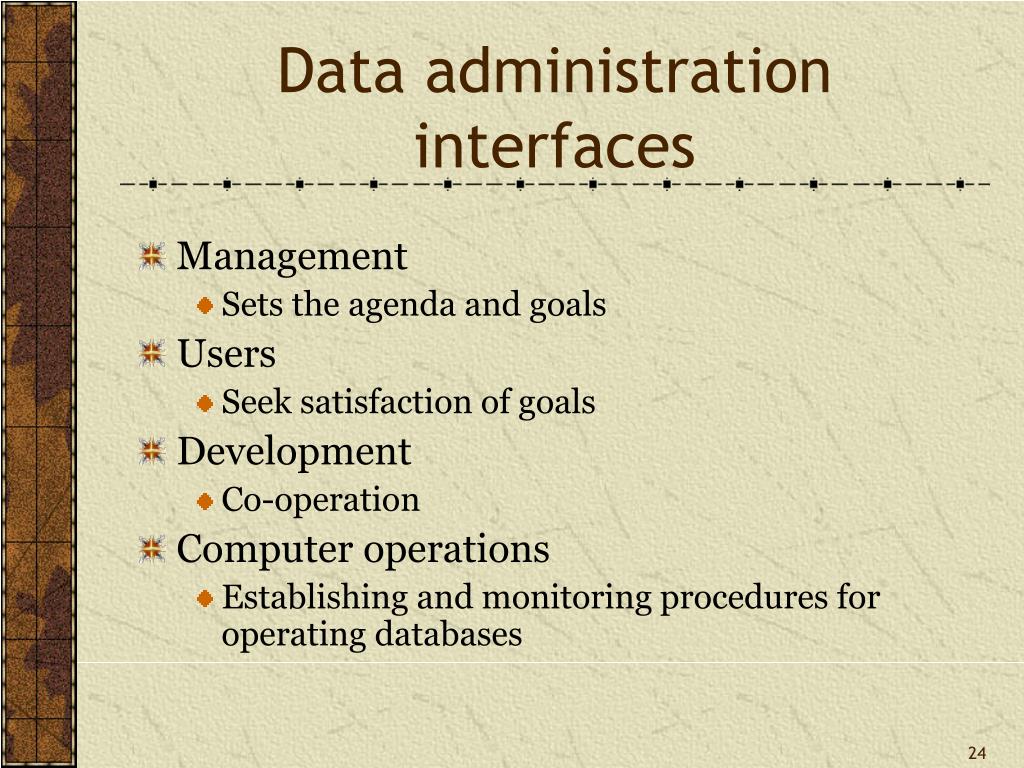 Data administration interfaces

Management
Sets the agenda and goals
Users
Seek satisfaction of goals
Development
Co-operation
Computer operations
Establishing and monitoring procedures for operating databases

24